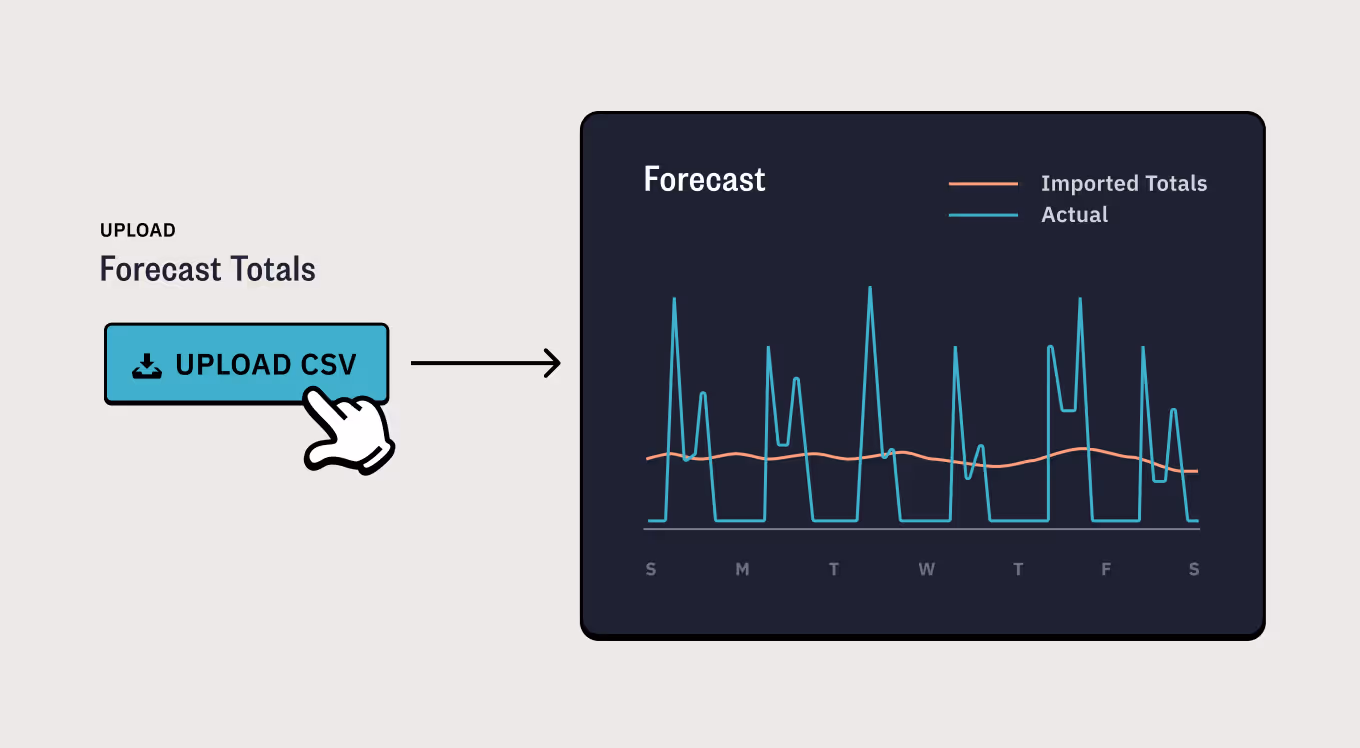 UPLOAD
Forecast Totals

UPLOAD CSV

Forecast

Imported Totals
Actual

S M T W T F S